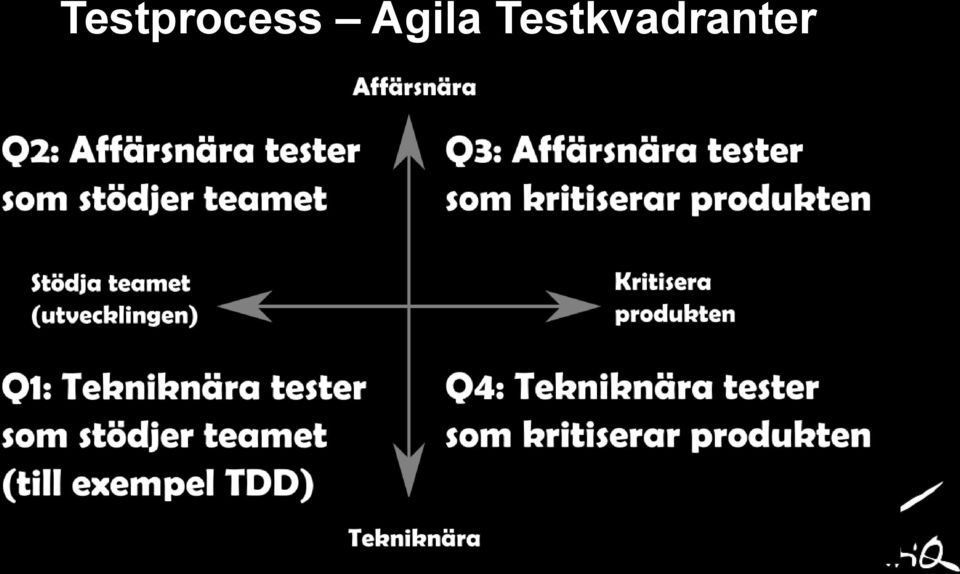 Testprocess – Agila Testkvadranter

Affärsnära

Q2: Affärsnära tester som stödjer teamet

Q3: Affärsnära tester som kritiserar produkten

Stödja teamet (utvecklingen)

Kritisera produkten

Q1: Tekniknära tester som stödjer teamet (till exempel TDD)

Q4: Tekniknära tester som kritiserar produkten

Tekniknära

HiQ